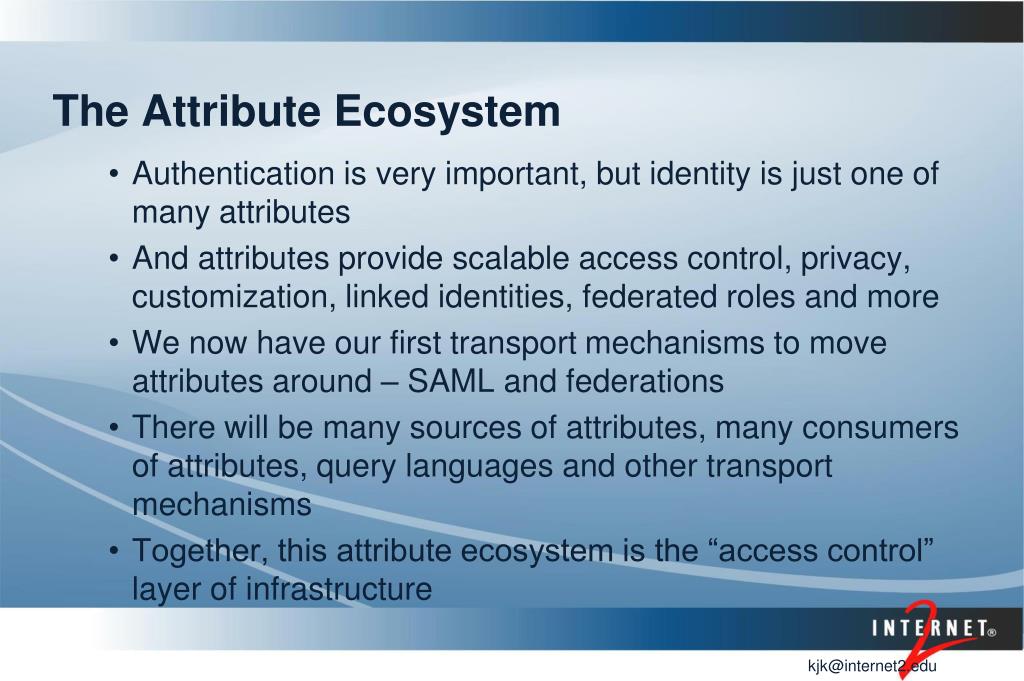 The Attribute Ecosystem

• Authentication is very important, but identity is just one of many attributes

• And attributes provide scalable access control, privacy, customization, linked identities, federated roles and more

• We now have our first transport mechanisms to move attributes around – SAML and federations

• There will be many sources of attributes, many consumers of attributes, query languages and other transport mechanisms

• Together, this attribute ecosystem is the “access control” layer of infrastructure

INTERNET® 2

kjk@internet2.edu